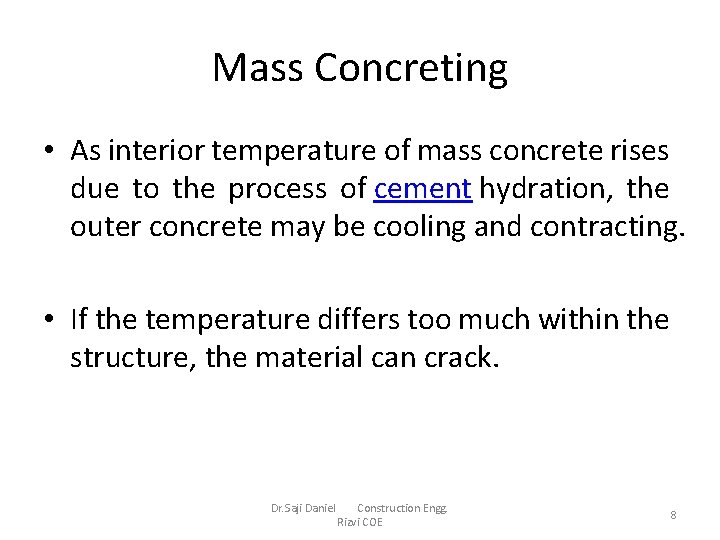 Mass Concreting

• As interior temperature of mass concrete rises due to the process of cement hydration, the outer concrete may be cooling and contracting.

• If the temperature differs too much within the structure, the material can crack.

Dr.Saji Daniel Construction Engg. Rizvi COE

8